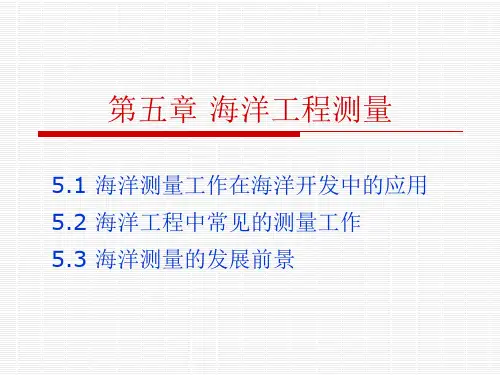 第五章 海洋工程测量

5.1 海洋测量工作在海洋开发中的应用

5.2 海洋工程中常见的测量工作

5.3 海洋测量的发展前景